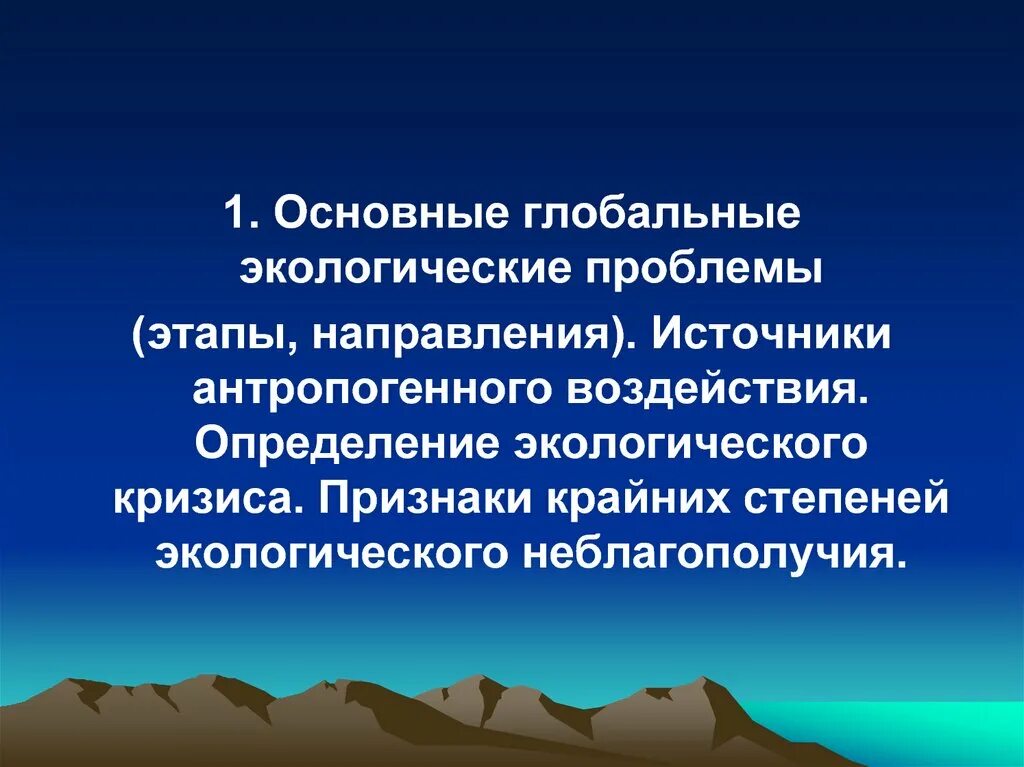 1. Основные глобальные экологические проблемы (этапы, направления). Источники антропогенного воздействия. Определение экологического кризиса. Признаки крайних степеней экологического неблагополучия.